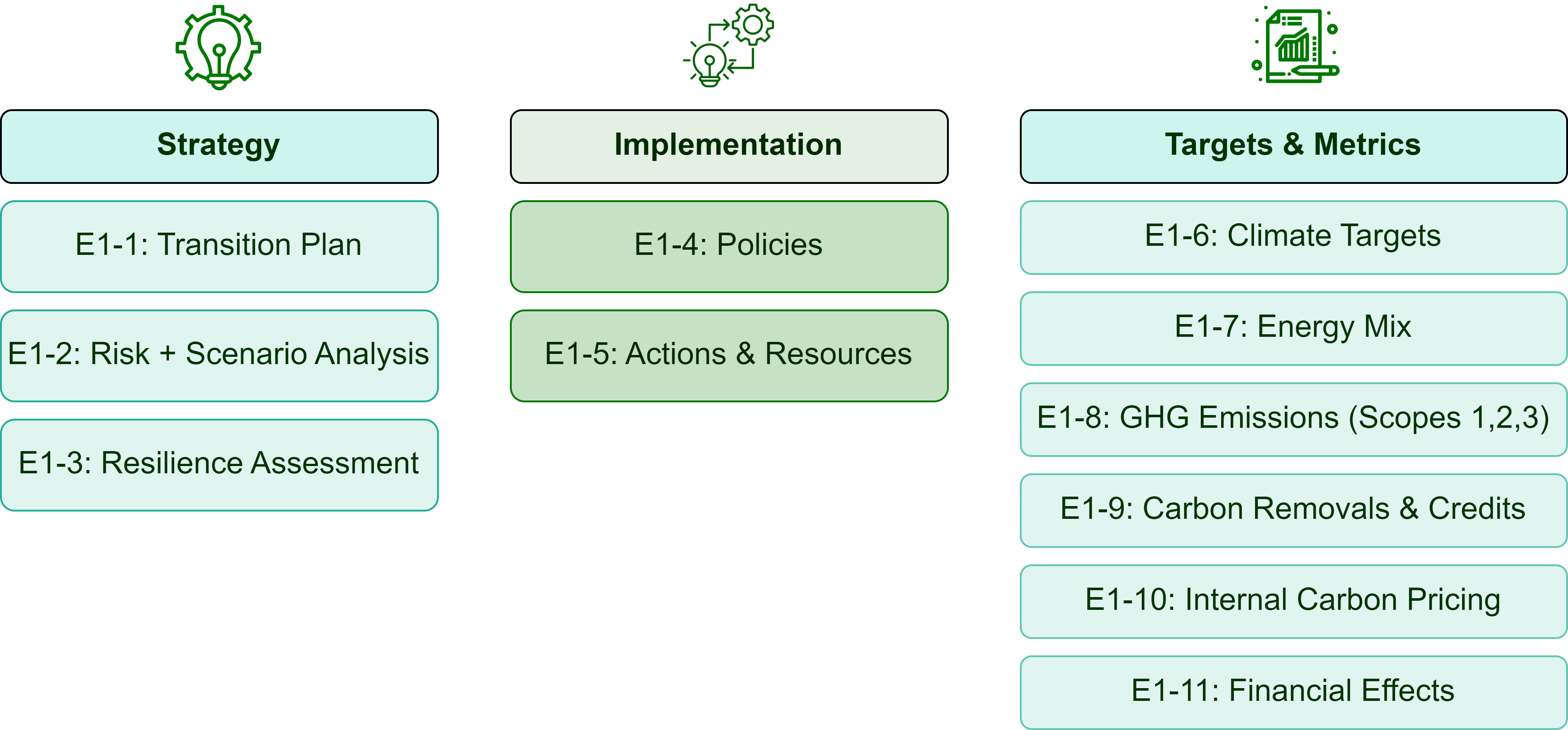 Strategy

E1-1: Transition Plan

E1-2: Risk + Scenario Analysis

E1-3: Resilience Assessment

Implementation

E1-4: Policies

E1-5: Actions & Resources

Targets & Metrics

E1-6: Climate Targets

E1-7: Energy Mix

E1-8: GHG Emissions (Scopes 1,2,3)

E1-9: Carbon Removals & Credits

E1-10: Internal Carbon Pricing

E1-11: Financial Effects